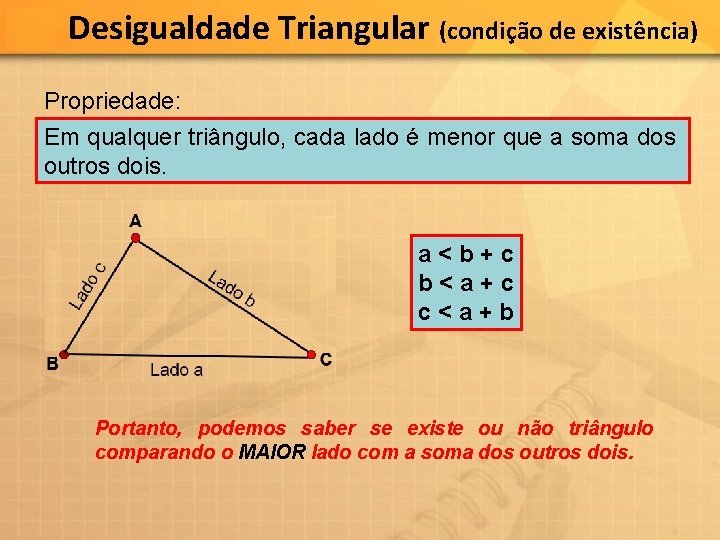 Desigualdade Triangular (condição de existência)

Propriedade:

Em qualquer triângulo, cada lado é menor que a soma dos outros dois.

A

Lado c

Lado b

B

Lado a

C

$a < b + c$
$b < a + c$
$c < a + b$

Portanto, podemos saber se existe ou não triângulo comparando o MAIOR lado com a soma dos outros dois.